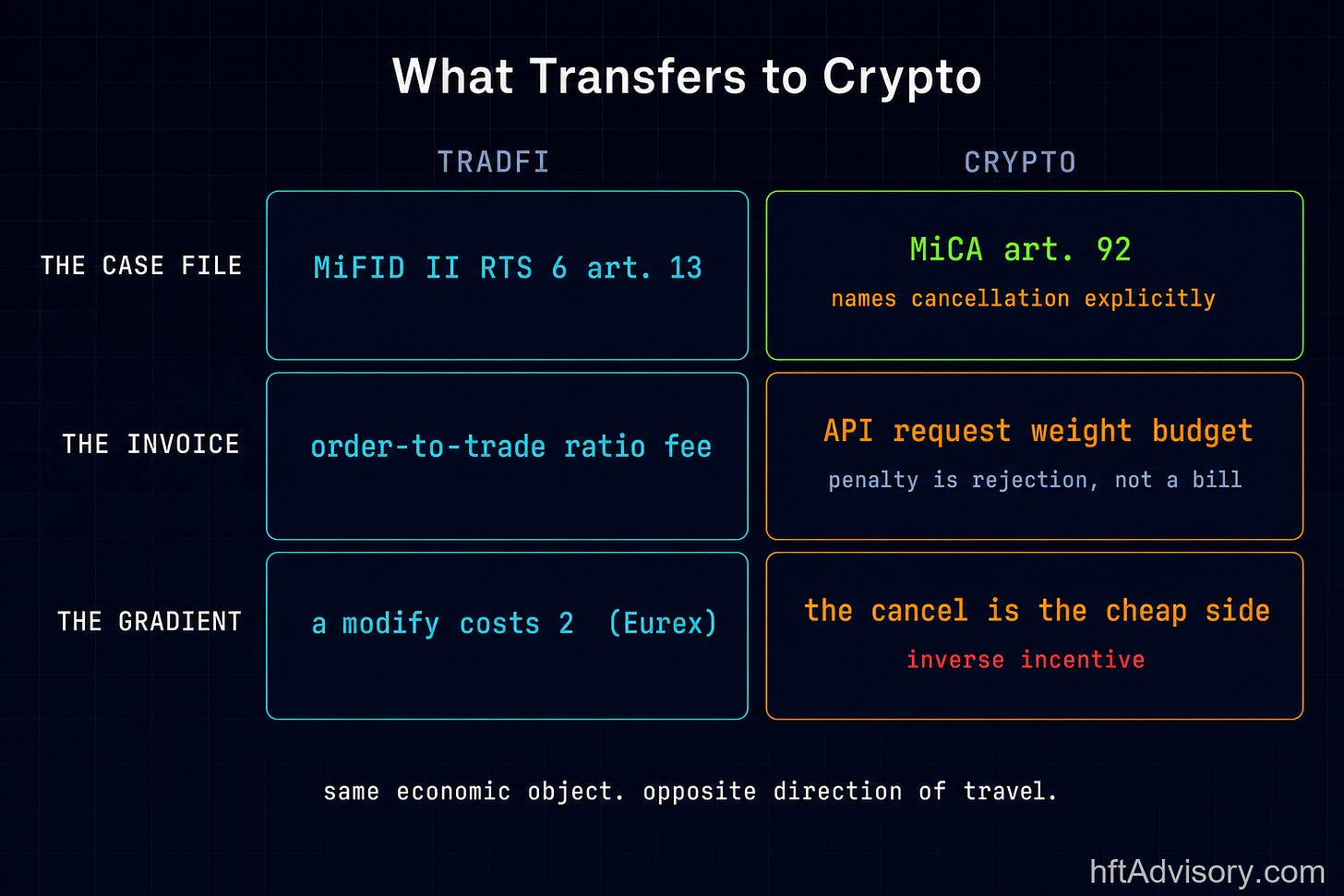 What Transfers to Crypto

|  | TRADFI | CRYPTO |
|---|---|---|
| THE CASE FILE | MiFID II RTS 6 art. 13 | MiCA art. 92 names cancellation explicitly |
| THE INVOICE | order-to-trade ratio fee | API request weight budget penalty is rejection, not a bill |
| THE GRADIENT | a modify costs 2 (Eurex) | the cancel is the cheap side inverse incentive |

same economic object. opposite direction of travel.

hftAdvisory.com